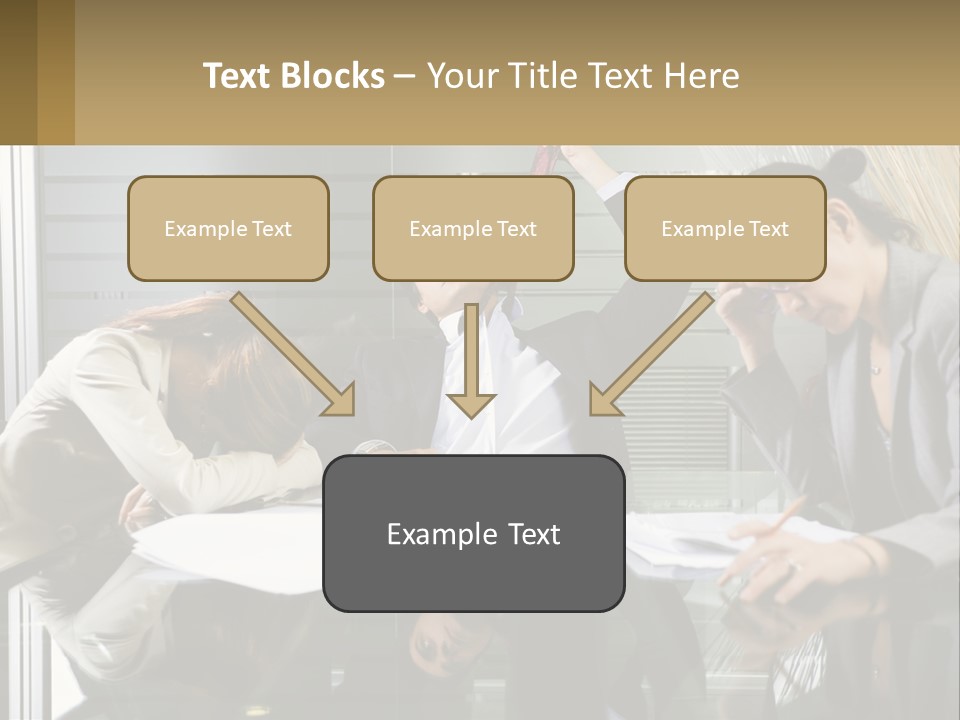 Text Blocks – Your Title Text Here

Example Text

Example Text

Example Text

Example Text